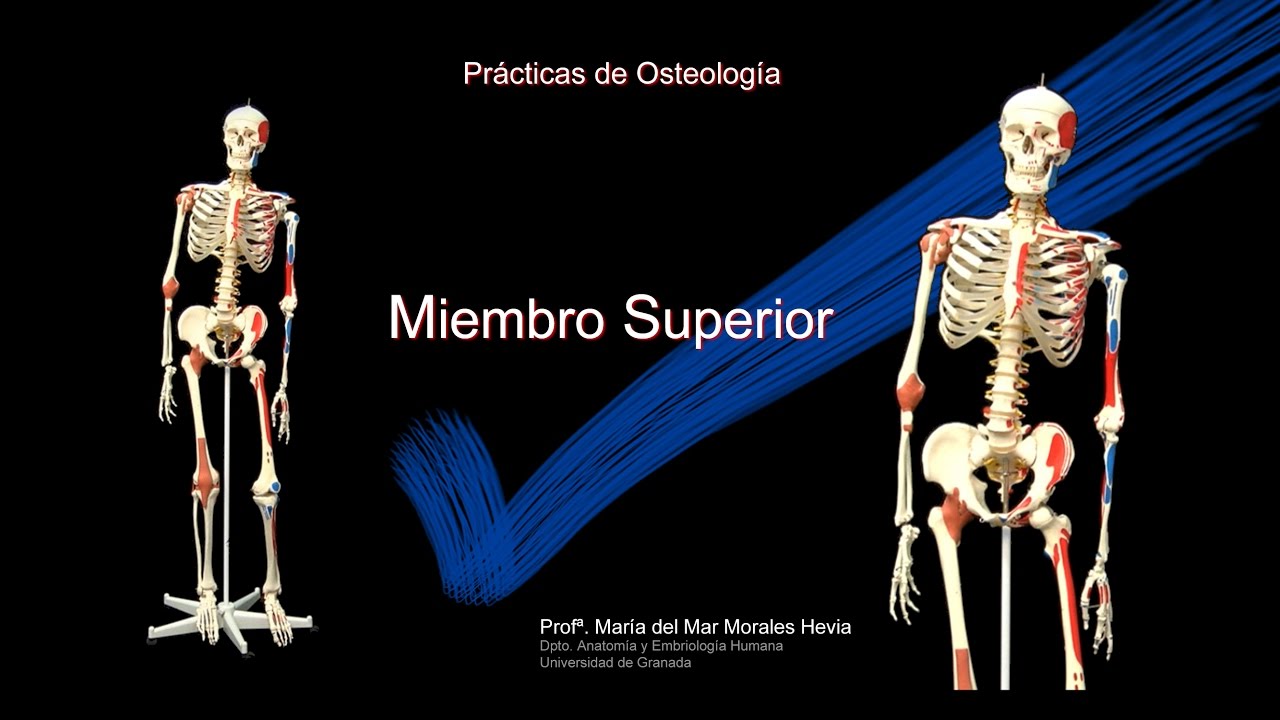 Prácticas de Osteología

Miembro Superior

Profª. María del Mar Morales Hevia
Dpto. Anatomía y Embriología Humana
Universidad de Granada